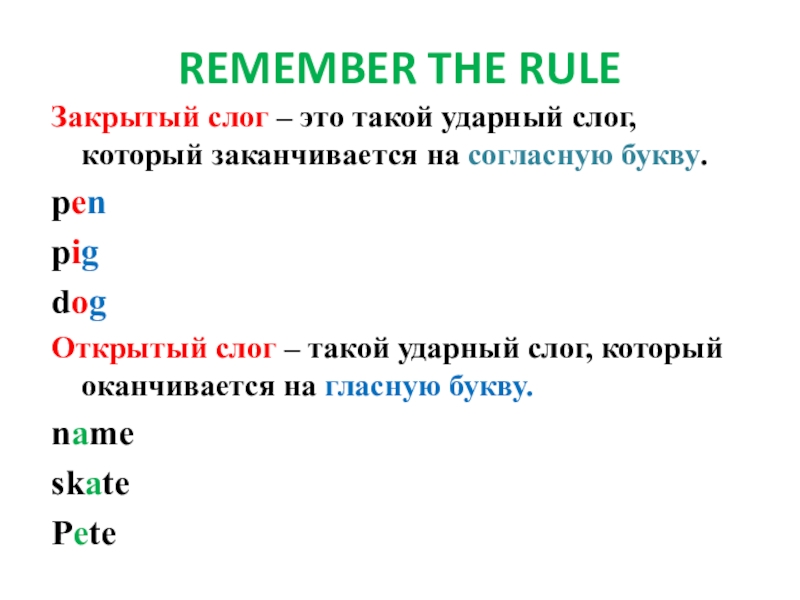 REMEMBER THE RULE

Закрытый слог – это такой ударный слог, который заканчивается на согласную букву.

pen

pig

dog

Открытый слог – такой ударный слог, который оканчивается на гласную букву.

name

skate

Pete